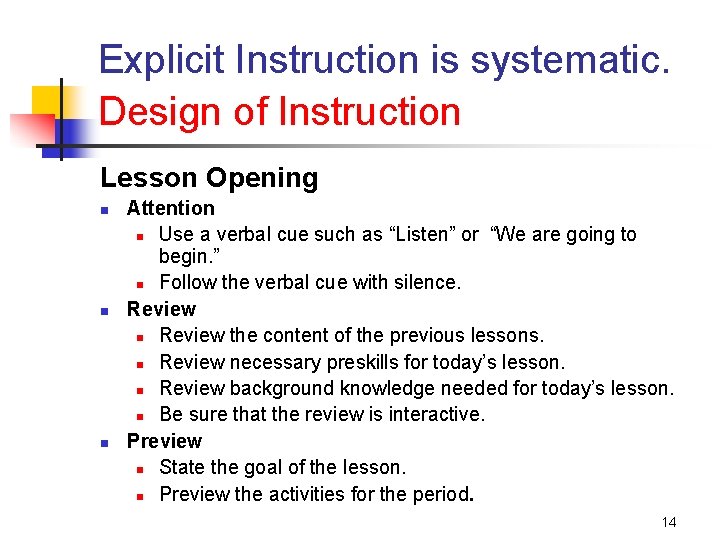 Explicit Instruction is systematic.
Design of Instruction

Lesson Opening

- Attention
  - Use a verbal cue such as “Listen” or “We are going to begin.”
  - Follow the verbal cue with silence.
- Review
  - Review the content of the previous lessons.
  - Review necessary preskills for today’s lesson.
  - Review background knowledge needed for today’s lesson.
  - Be sure that the review is interactive.
- Preview
  - State the goal of the lesson.
  - Preview the activities for the period.

14